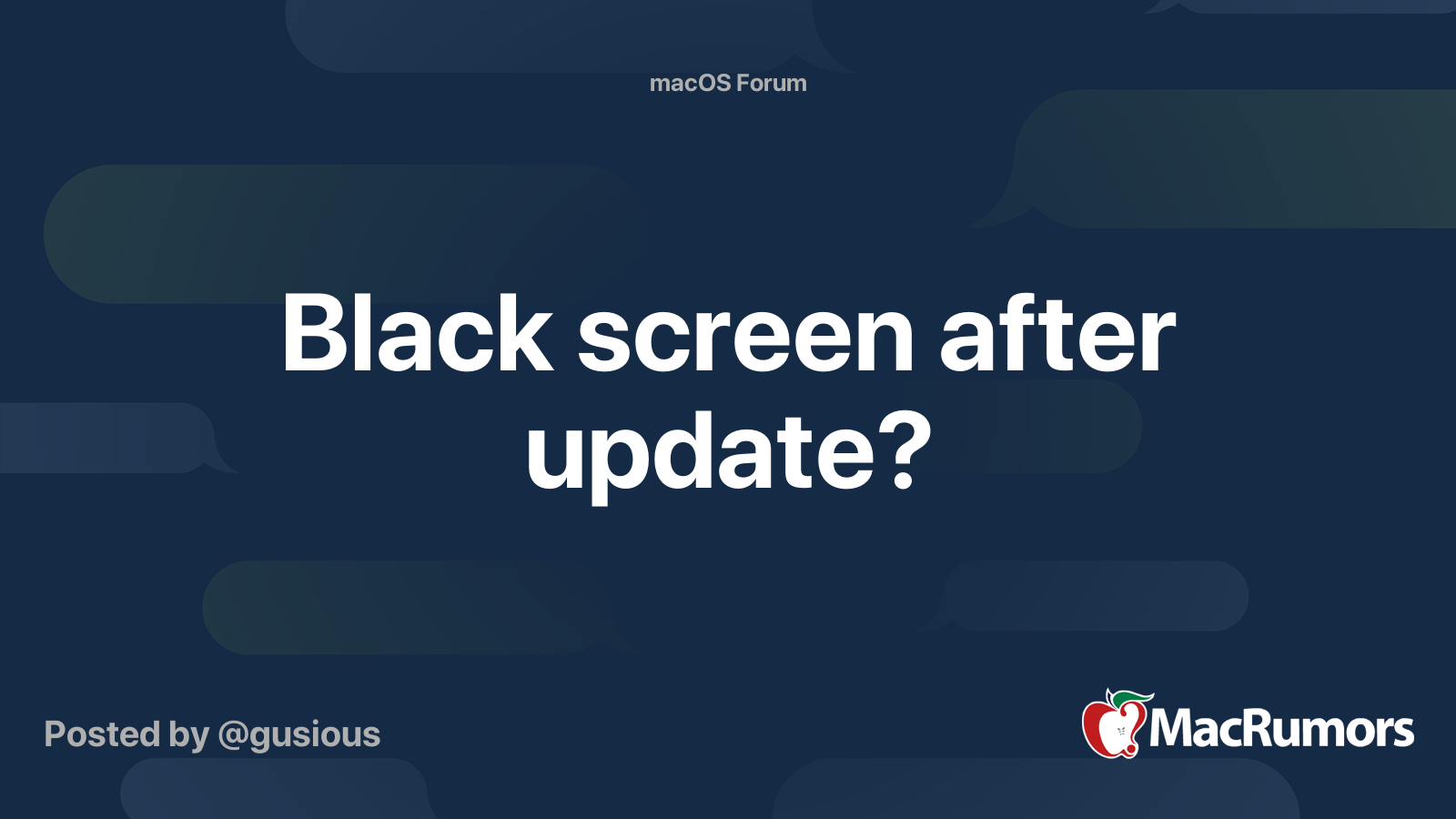 macOS Forum

Black screen after update?

Posted by @gusious

MacRumors